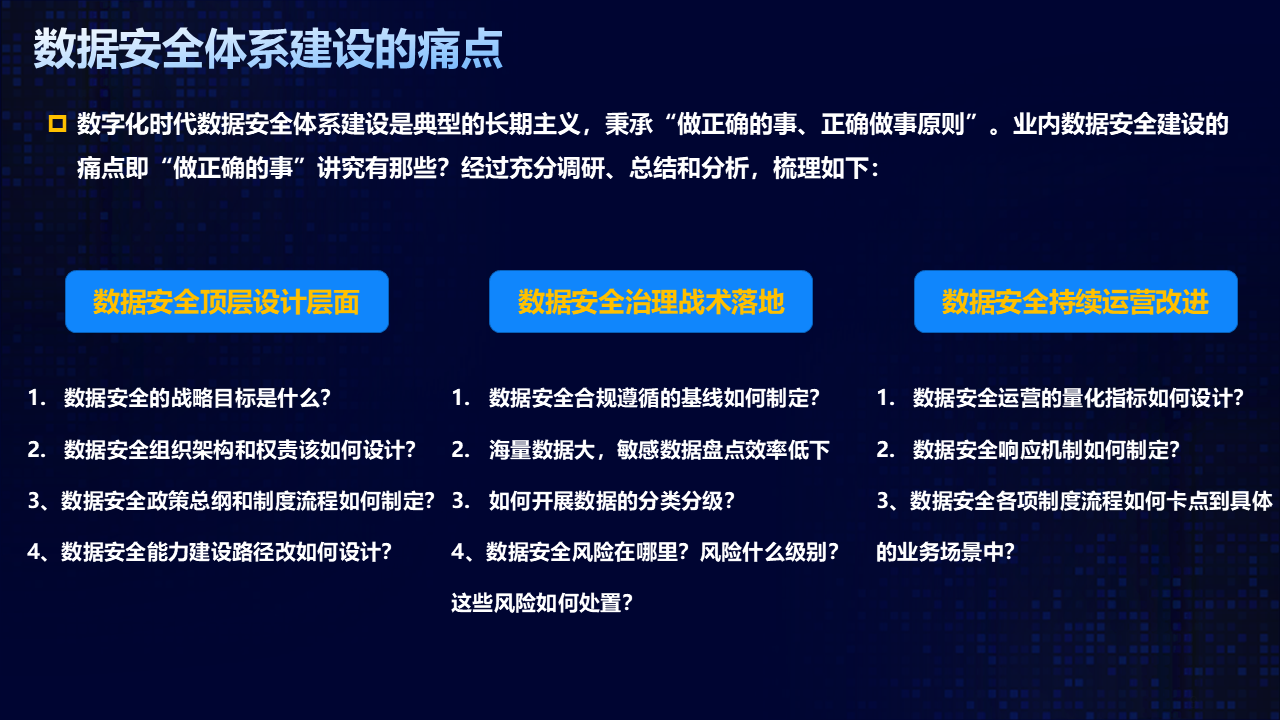 数据安全体系建设的痛点

数字化时代数据安全体系建设是典型的长期主义，秉承“做正确的事、正确做事原则”。业内数据安全建设的痛点即“做正确的事”讲究有那些？经过充分调研、总结和分析，梳理如下：

数据安全顶层设计层面

1. 数据安全的战略目标是什么？
2. 数据安全组织架构和权责该如何设计？
3、数据安全政策总纲和制度流程如何制定？
4、数据安全能力建设路径改如何设计？

数据安全治理战术落地

1. 数据安全合规遵循的基线如何制定？
2. 海量数据大，敏感数据盘点效率低下
3. 如何开展数据的分类分级？
4、数据安全风险在哪里？风险什么级别？这些风险如何处置？

数据安全持续运营改进

1. 数据安全运营的量化指标如何设计？
2. 数据安全响应机制如何制定？
3、数据安全各项制度流程如何卡点到具体的业务场景中？